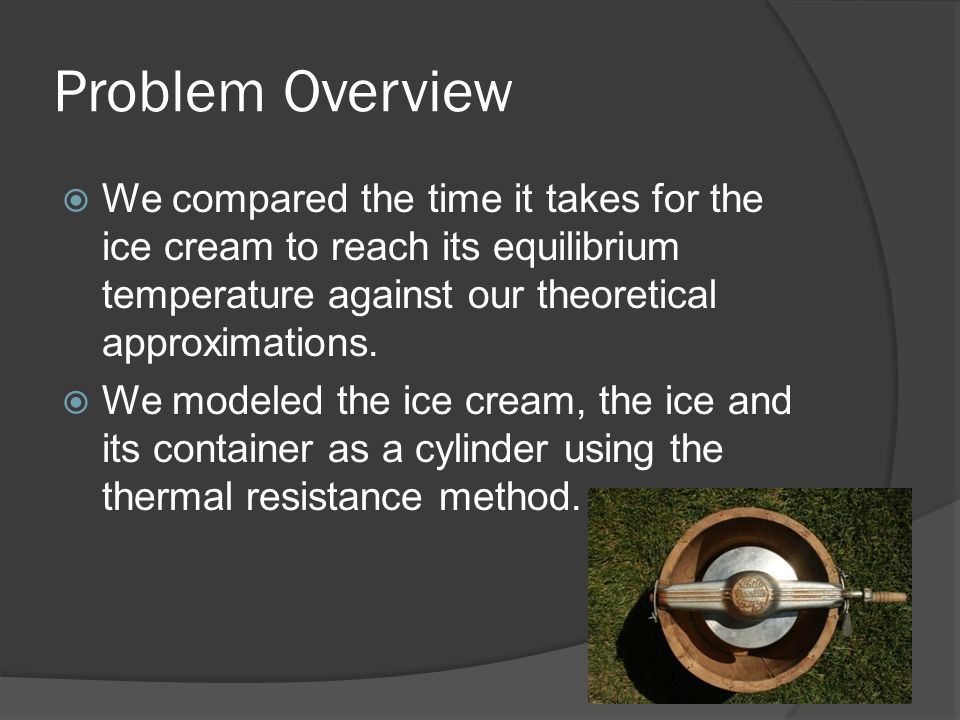 Problem Overview

We compared the time it takes for the ice cream to reach its equilibrium temperature against our theoretical approximations.

We modeled the ice cream, the ice and its container as a cylinder using the thermal resistance method.